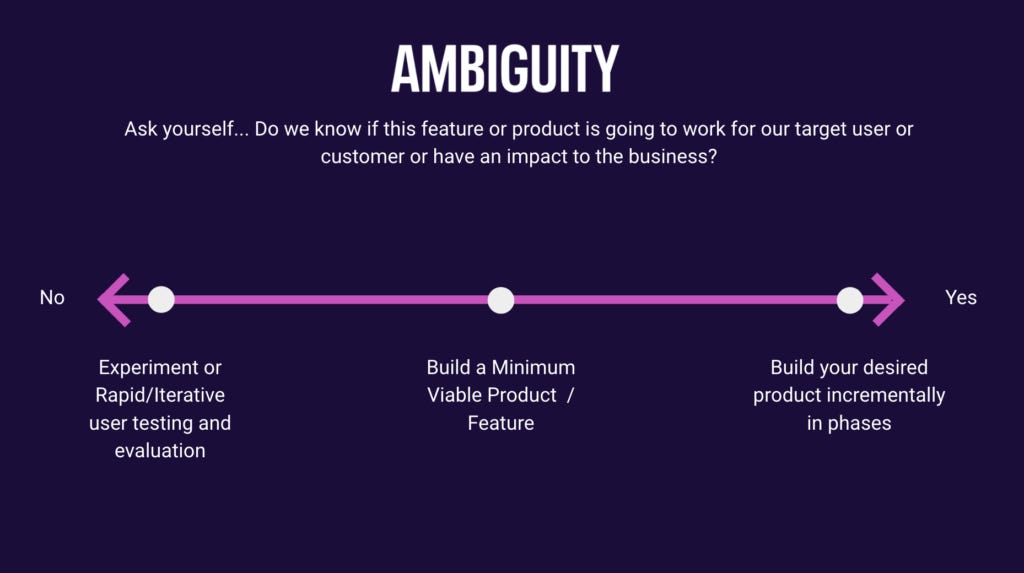 AMBIGUITY

Ask yourself... Do we know if this feature or product is going to work for our target user or customer or have an impact to the business?

No

Yes

Experiment or Rapid/Iterative user testing and evaluation

Build a Minimum Viable Product / Feature

Build your desired product incrementally in phases